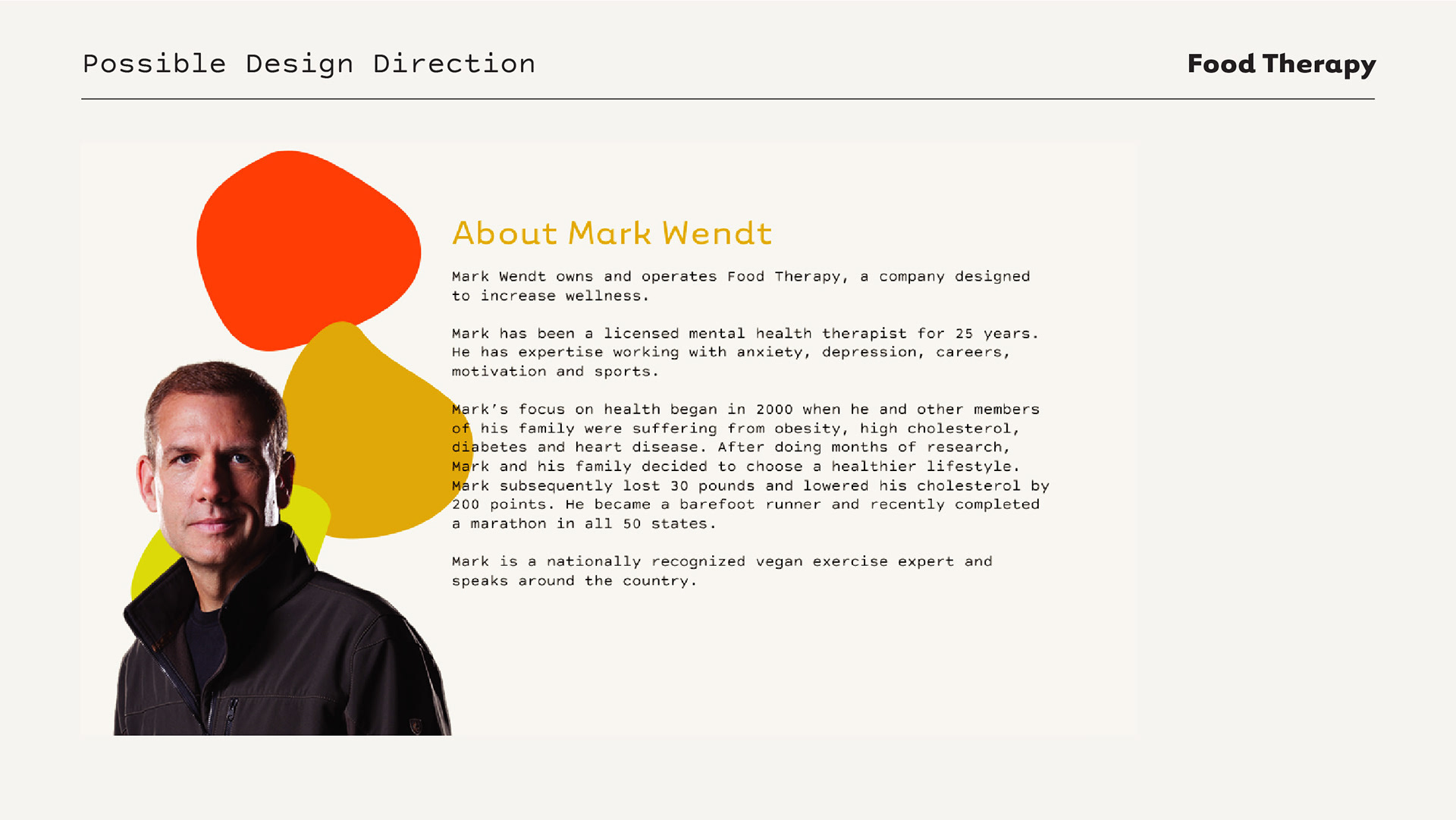 Possible Design Direction

Food Therapy

About Mark Wendt

Mark Wendt owns and operates Food Therapy, a company designed to increase wellness.

Mark has been a licensed mental health therapist for 25 years. He has expertise working with anxiety, depression, careers, motivation and sports.

Mark's focus on health began in 2000 when he and other members of his family were suffering from obesity, high cholesterol, diabetes and heart disease. After doing months of research, Mark and his family decided to choose a healthier lifestyle. Mark subsequently lost 30 pounds and lowered his cholesterol by 200 points. He became a barefoot runner and recently completed a marathon in all 50 states.

Mark is a nationally recognized vegan exercise expert and speaks around the country.